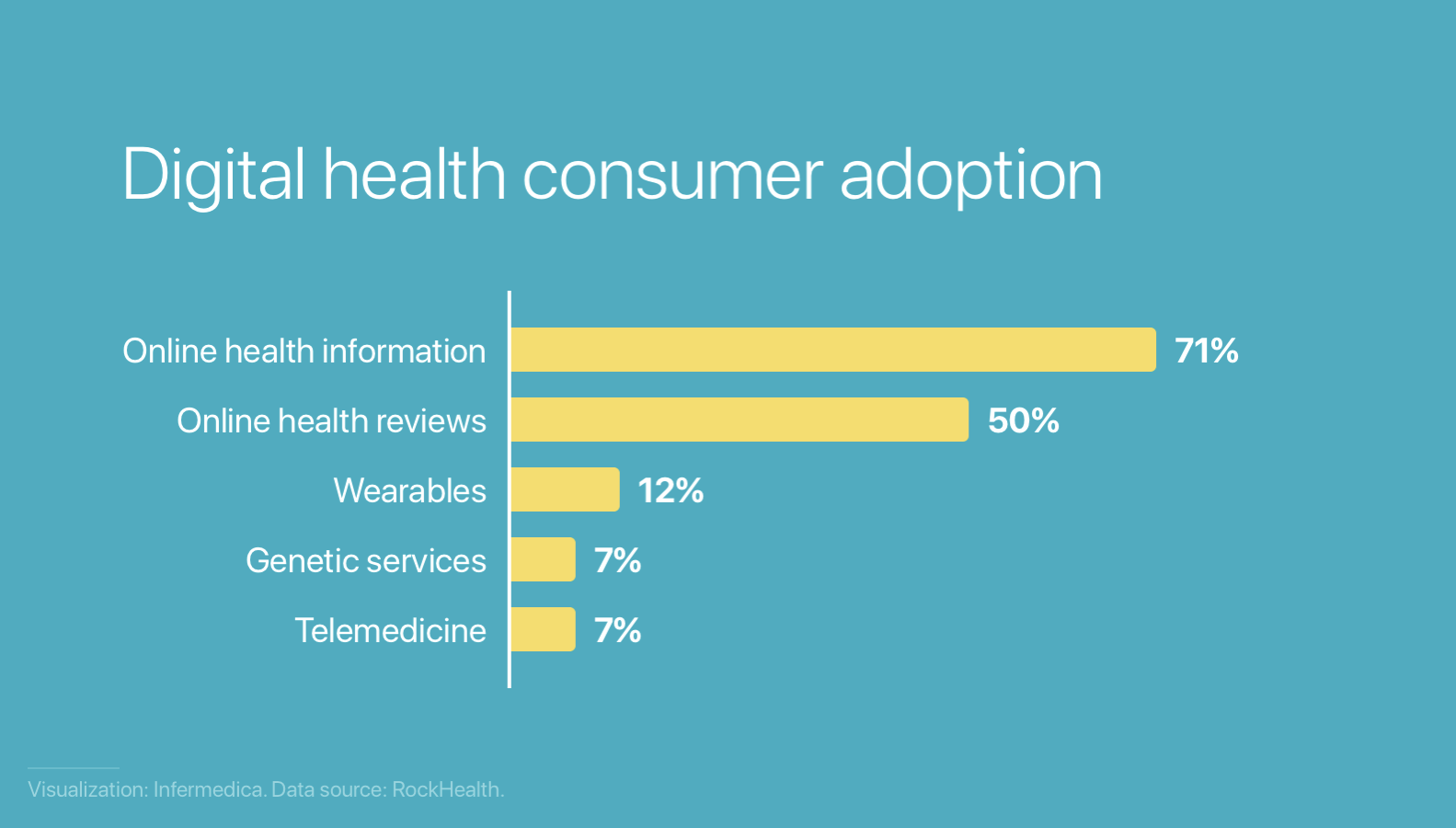 Digital health consumer adoption

Online health information 71%
Online health reviews 50%
Wearables 12%
Genetic services 7%
Telemedicine 7%

Visualization: Infermedica. Data source: RockHealth.